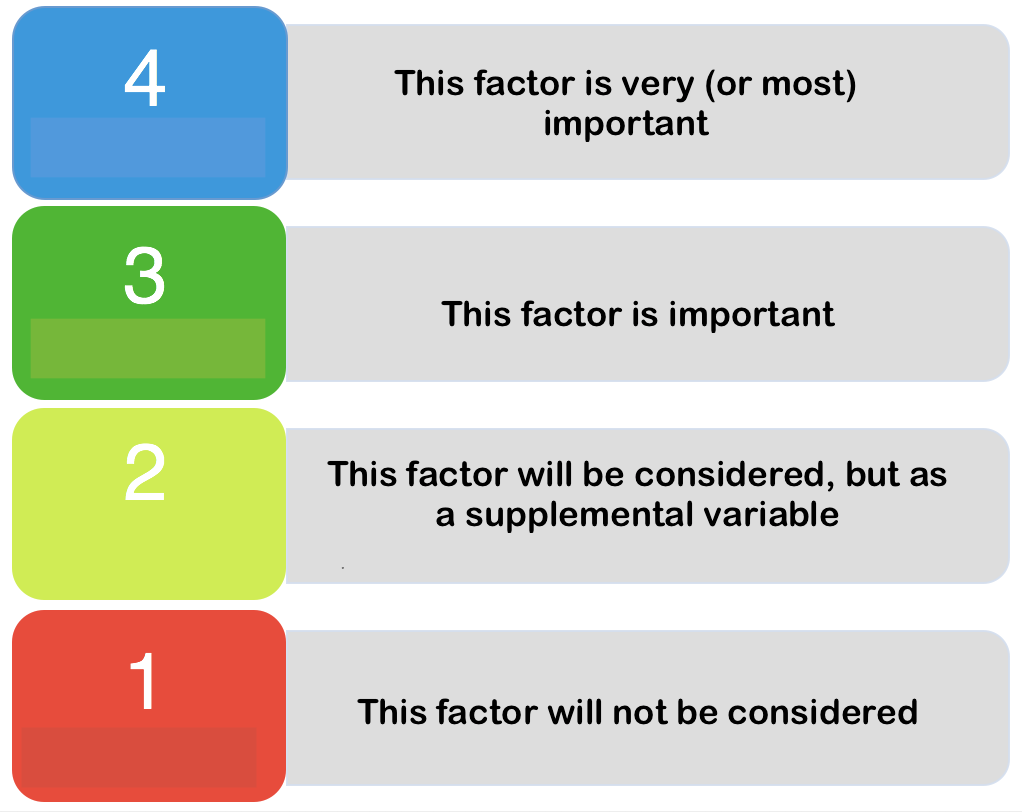 4

This factor is very (or most) important

3

This factor is important

2

This factor will be considered, but as a supplemental variable

1

This factor will not be considered